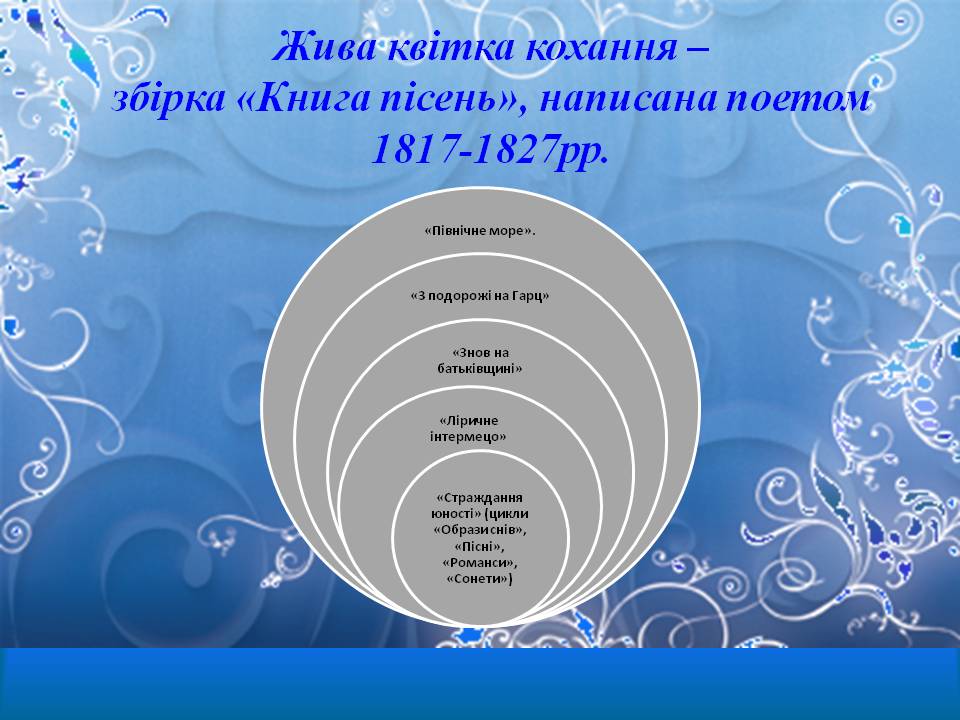 Жива квітка кохання – збірка «Книга пісень», написана поетом 1817-1827рр.

«Північне море».

«З подорожі на Гарц»

«Знов на батьківщині»

«Ліричне інтермецо»

«Страждання юності» (цикли «Образиснів», «Пісні», «Романси», «Сонети»)